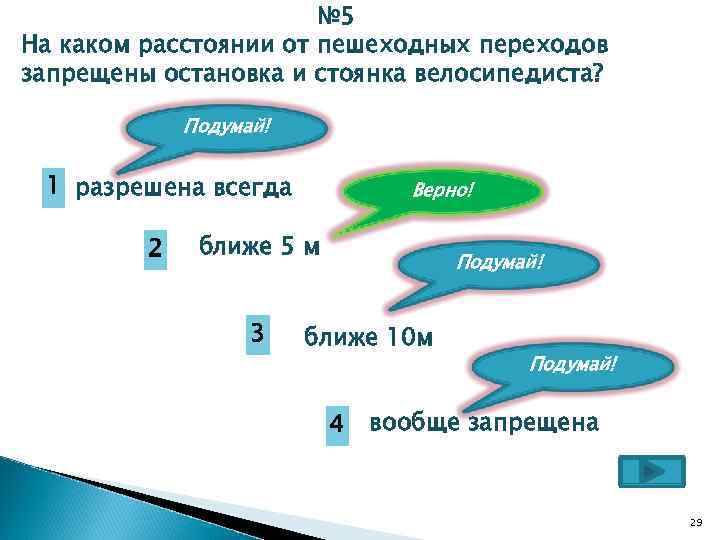 №5
На каком расстоянии от пешеходных переходов запрещены остановка и стоянка велосипедиста?

Подумай!

1 разрешена всегда

Верно!

2 ближе 5 м

Подумай!

3 ближе 10м

Подумай!

4 вообще запрещена

29